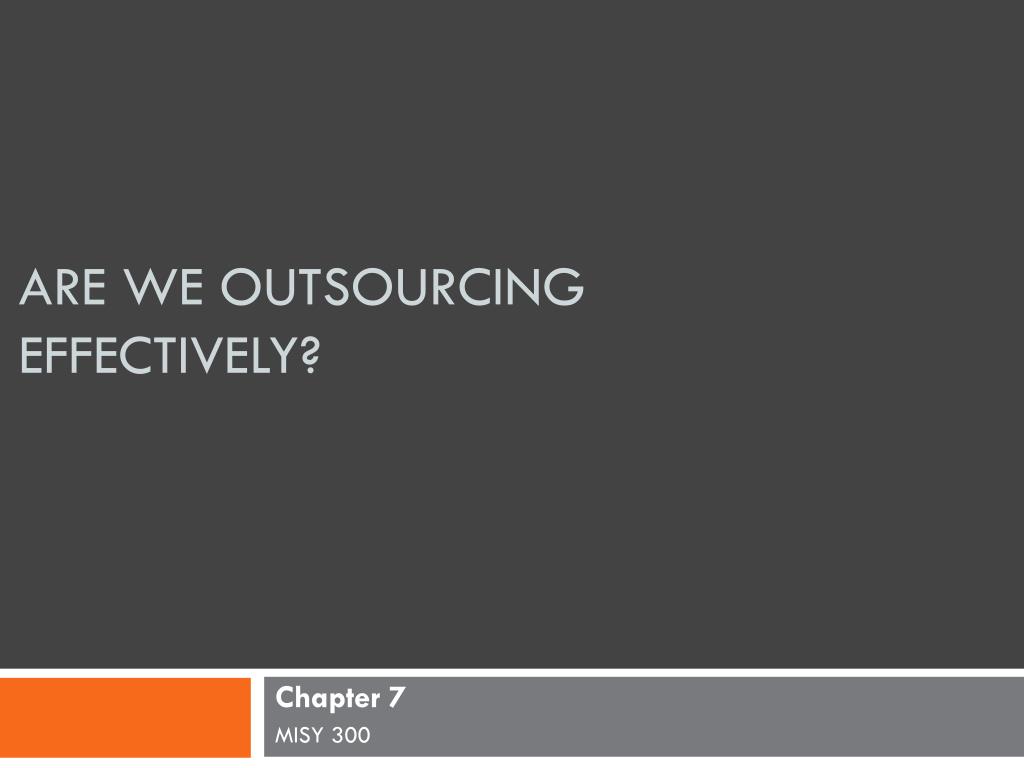 ARE WE OUTSOURCING EFFECTIVELY?

Chapter 7
MISY 300